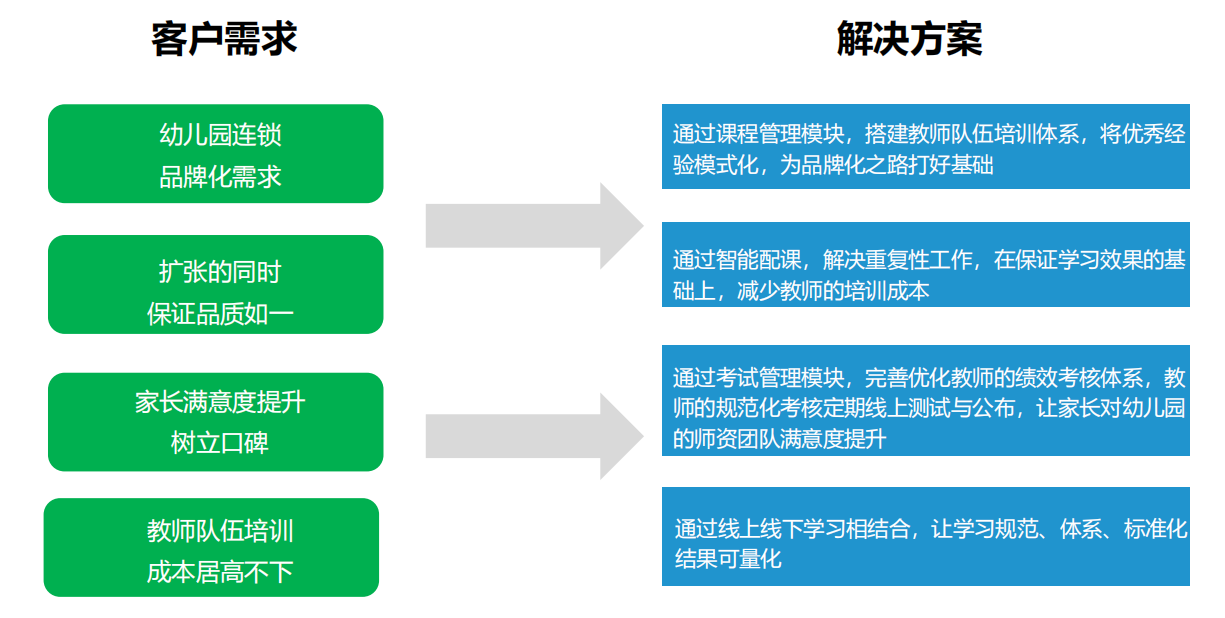 客户需求

幼儿园连锁
品牌化需求

扩张的同时
保证品质如一

家长满意度提升
树立口碑

教师队伍培训
成本居高不下

解决方案

通过课程管理模块，搭建教师队伍培训体系，将优秀经验模式化，为品牌化之路打好基础

通过智能配课，解决重复性工作，在保证学习效果的基础上，减少教师的培训成本

通过考试管理模块，完善优化教师的绩效考核体系，教师的规范化考核定期线上测试与公布，让家长对幼儿园的师资团队满意度提升

通过线上线下学习相结合，让学习规范、体系、标准化结果可量化